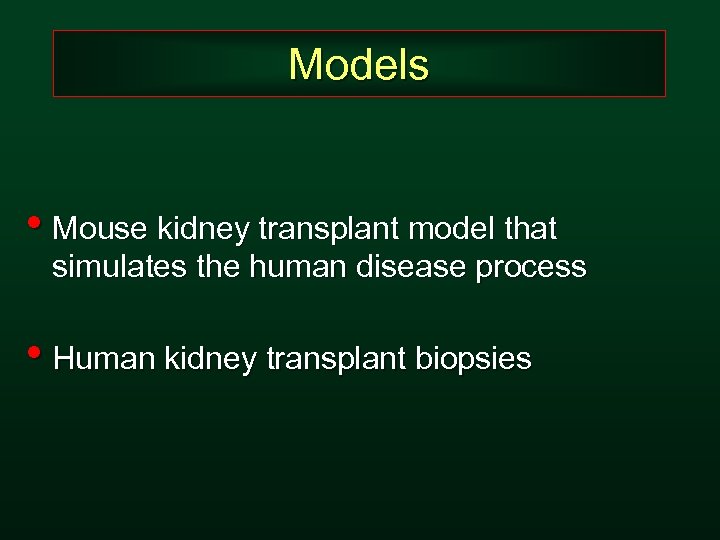 Models

• Mouse kidney transplant model that simulates the human disease process

• Human kidney transplant biopsies